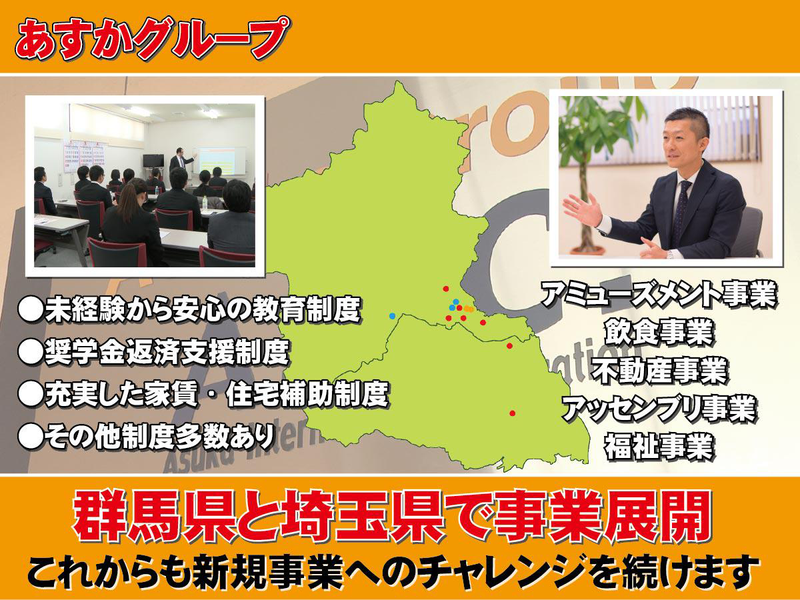 あすかグループ

●未経験から安心の教育制度
●奨学金返済支援制度
●充実した家賃・住宅補助制度
●その他制度多数あり

アミューズメント事業
飲食事業
不動産事業
アッセンブリ事業
福祉事業

群馬県と埼玉県で事業展開
これからも新規事業へのチャレンジを続けます